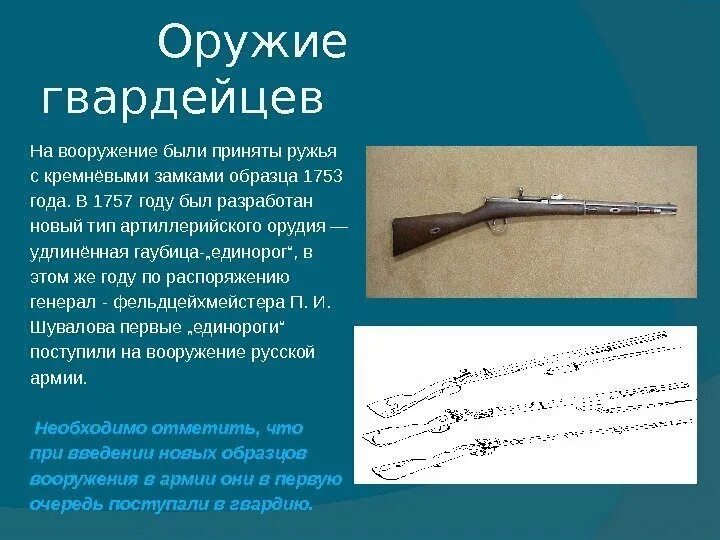 Оружие гвардейцев

На вооружение были приняты ружья с кремнёвыми замками образца 1753 года. В 1757 году был разработан новый тип артиллерийского орудия — удлинённая гаубица-„единорог“, в этом же году по распоряжению генерал - фельдцейхмейстера П. И. Шувалова первые „единороги“ поступили на вооружение русской армии.

Необходимо отметить, что при введении новых образцов вооружения в армии они в первую очередь поступали в гвардию.